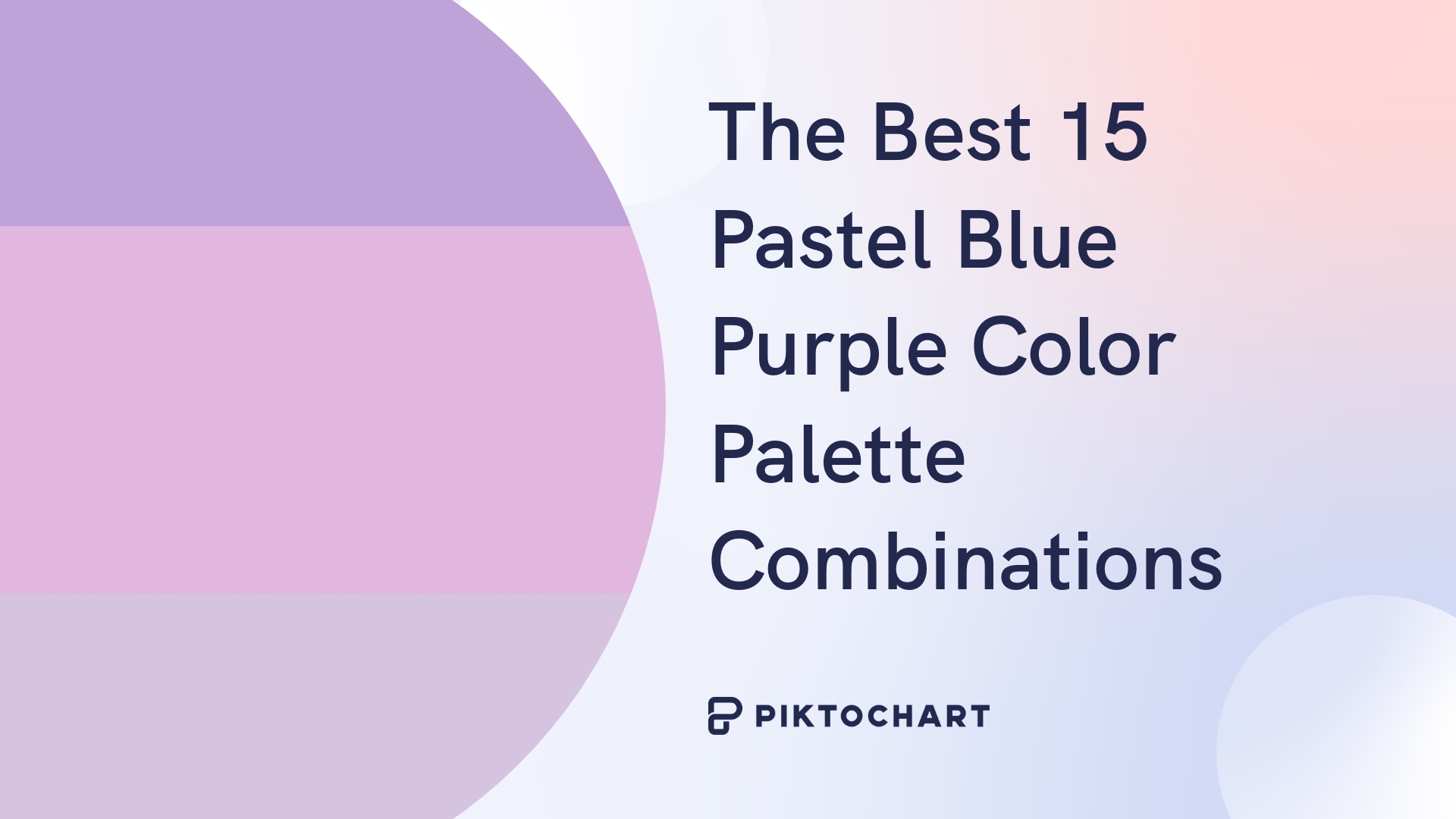 The Best 15 Pastel Blue Purple Color Palette Combinations

PIKTOCHART